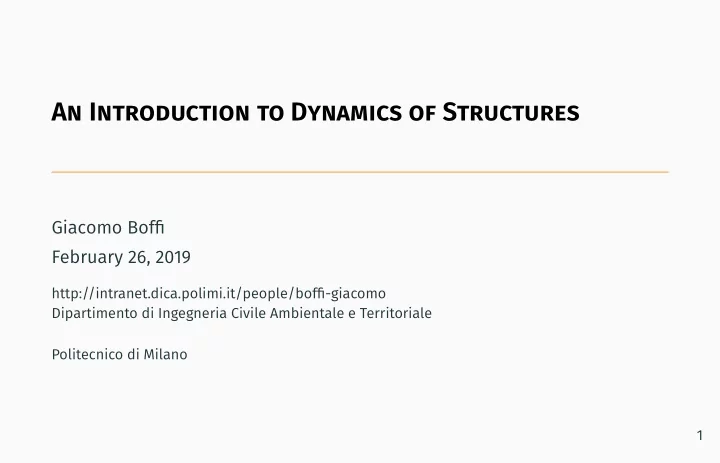 An Introduction to Dynamics of Structures

Giacomo Boffi

February 26, 2019

http://intranet.dica.polimi.it/people/boffi-giacomo
Dipartimento di Ingegneria Civile Ambientale e Territoriale

Politecnico di Milano

1